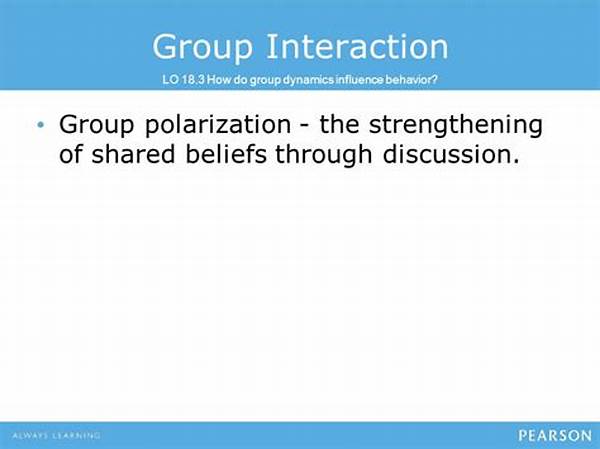 Group Interaction

LO 18.3 How do group dynamics influence behavior?

• Group polarization - the strengthening of shared beliefs through discussion.

ALWAYS LEARNING

PEARSON